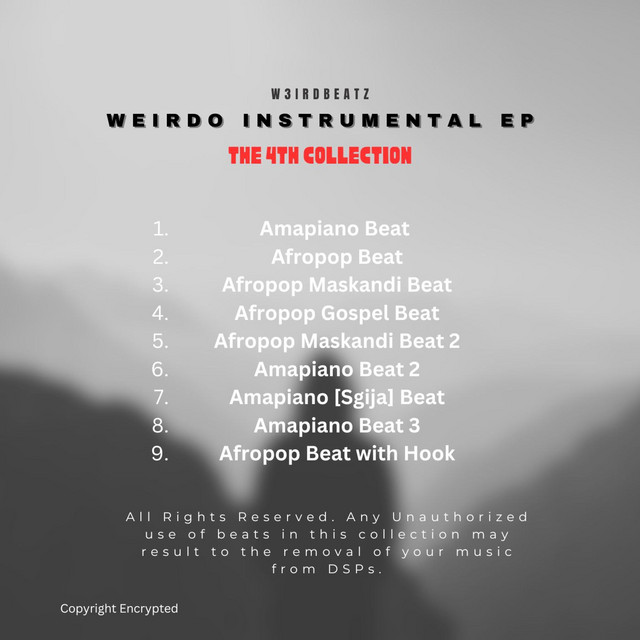 W3IRDBEATZ

WEIRDO INSTRUMENTAL EP

THE 4TH COLLECTION

1. Amapiano Beat
2. Afropop Beat
3. Afropop Maskandi Beat
4. Afropop Gospel Beat
5. Afropop Maskandi Beat 2
6. Amapiano Beat 2
7. Amapiano [Sgija] Beat
8. Amapiano Beat 3
9. Afropop Beat with Hook

All Rights Reserved. Any Unauthorized use of beats in this collection may result to the removal of your music from DSPs.

Copyright Encrypted